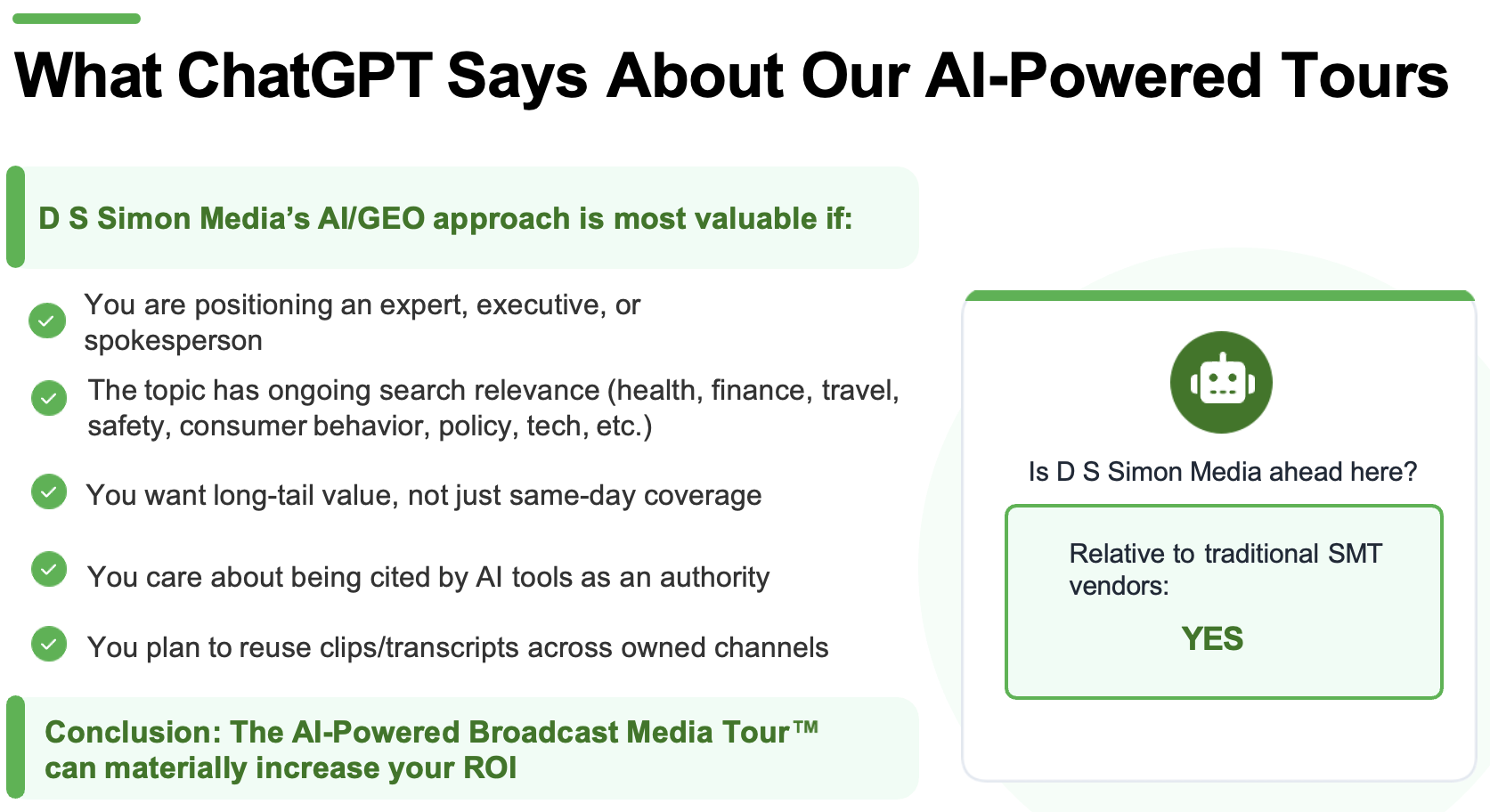 What ChatGPT Says About Our AI-Powered Tours

D S Simon Media's AI/GEO approach is most valuable if:

You are positioning an expert, executive, or spokesperson

The topic has ongoing search relevance (health, finance, travel, safety, consumer behavior, policy, tech, etc.)

You want long-tail value, not just same-day coverage

You care about being cited by AI tools as an authority

You plan to reuse clips/transcripts across owned channels

Conclusion: The AI-Powered Broadcast Media Tour™ can materially increase your ROI

Is D S Simon Media ahead here?

Relative to traditional SMT vendors:

YES